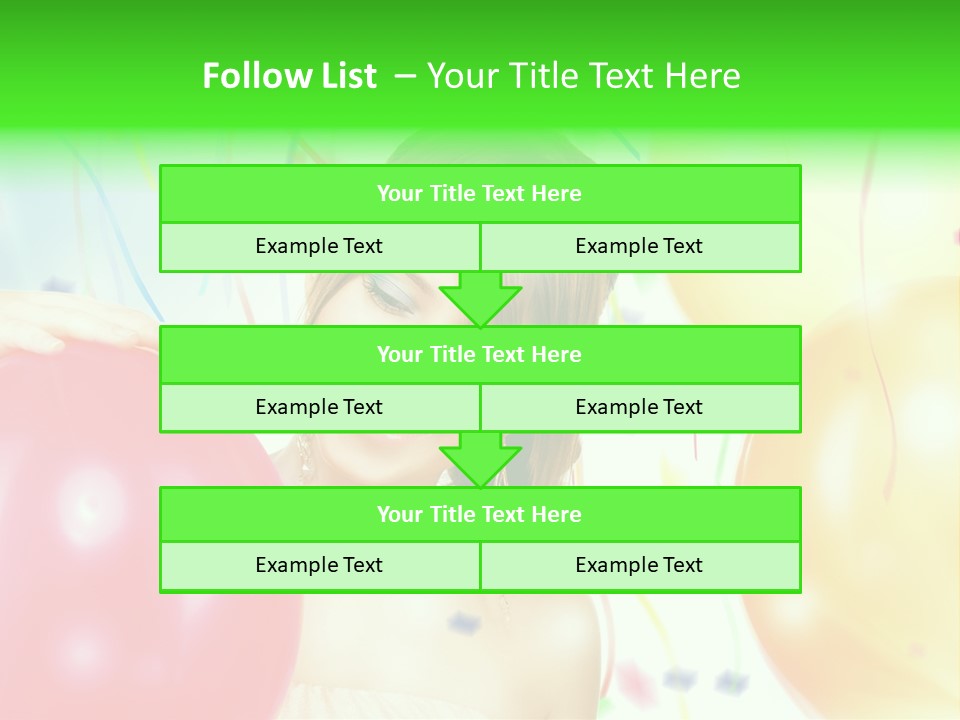 Follow List – Your Title Text Here

Your Title Text Here

Example Text

Example Text

Your Title Text Here

Example Text

Example Text

Your Title Text Here

Example Text

Example Text